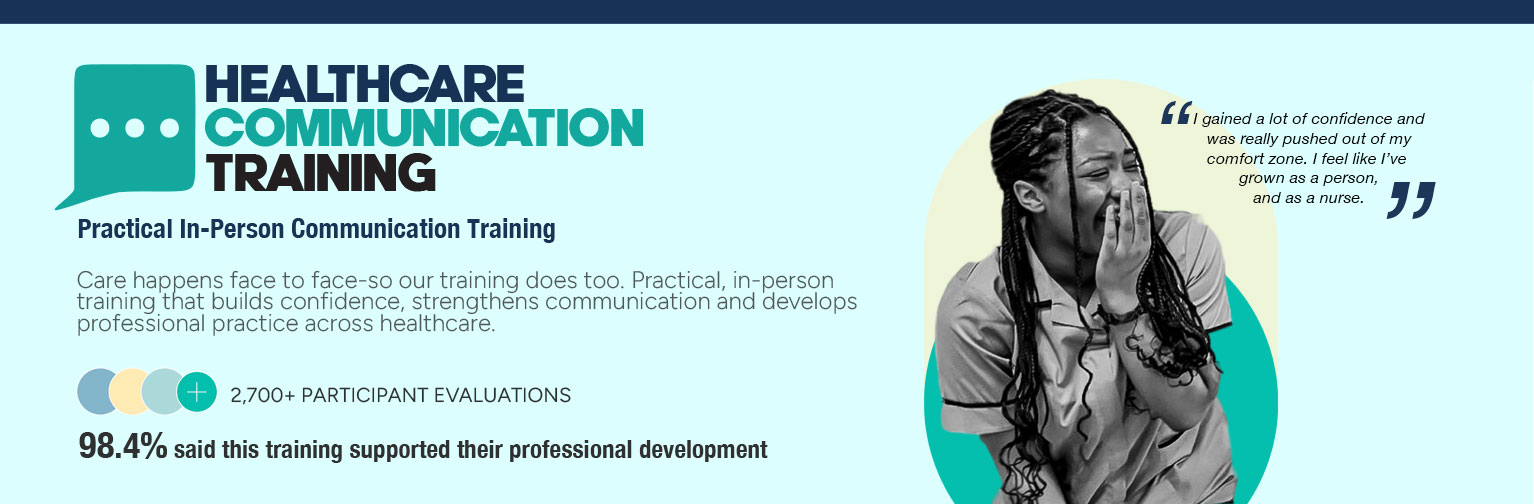 HEALTHCARE COMMUNICATION TRAINING

Practical In-Person Communication Training

Care happens face to face-so our training does too. Practical, in-person training that builds confidence, strengthens communication and develops professional practice across healthcare.

2,700+ PARTICIPANT EVALUATIONS

98.4% said this training supported their professional development

“I gained a lot of confidence and was really pushed out of my comfort zone. I feel like I’ve grown as a person, and as a nurse.”